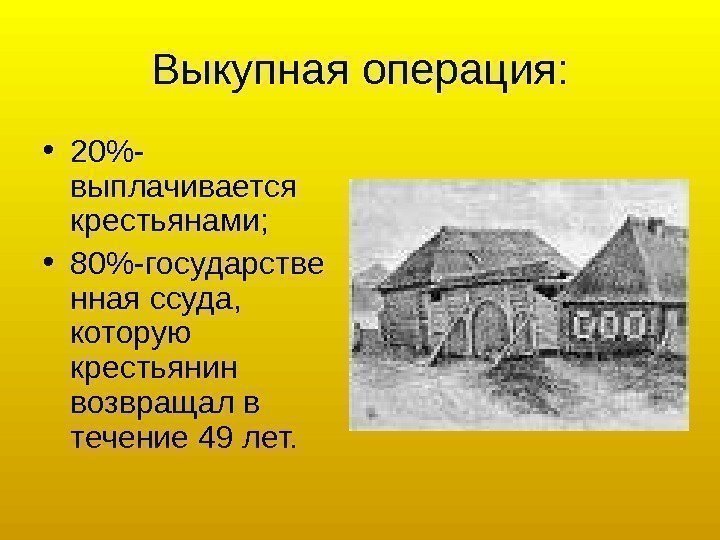 Выкупная операция:

• 20%-выплачивается крестьянами;
• 80%-государственная ссуда, которую крестьянин возвращал в течение 49 лет.